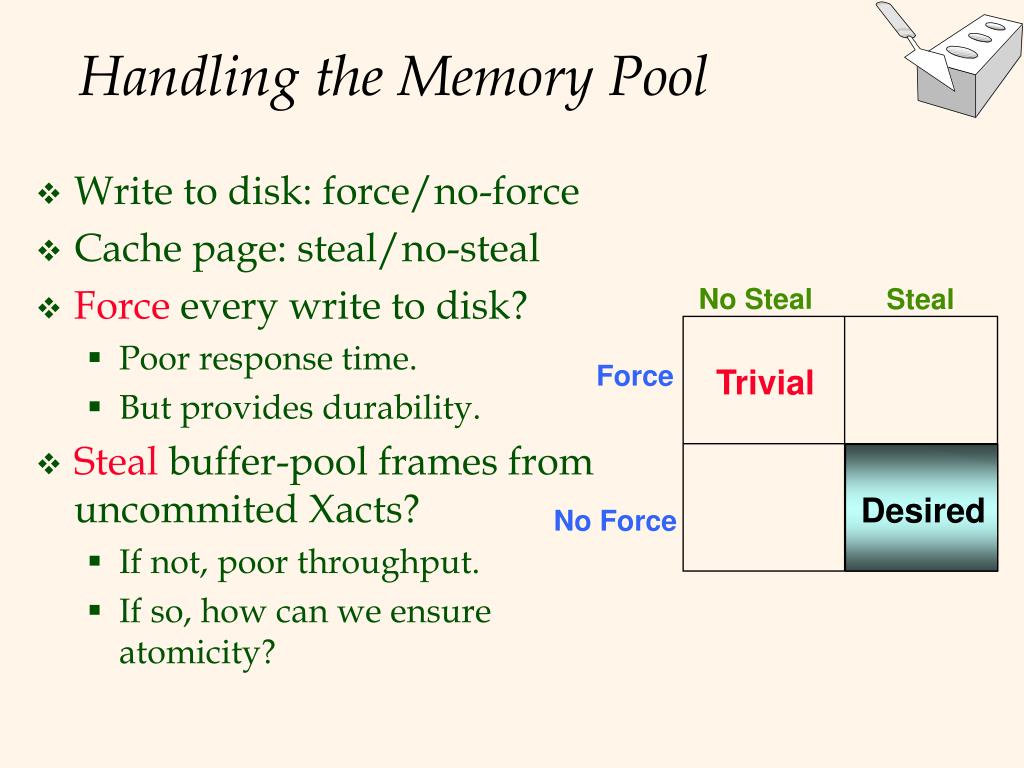 Handling the Memory Pool

❖ Write to disk: force/no-force
❖ Cache page: steal/no-steal
❖ Force every write to disk?
▪ Poor response time.
▪ But provides durability.
❖ Steal buffer-pool frames from uncommited Xacts?
▪ If not, poor throughput.
▪ If so, how can we ensure atomicity?

| | No Steal | Steal |
|---|---|---|
| Force | Trivial | |
| No Force | | Desired |